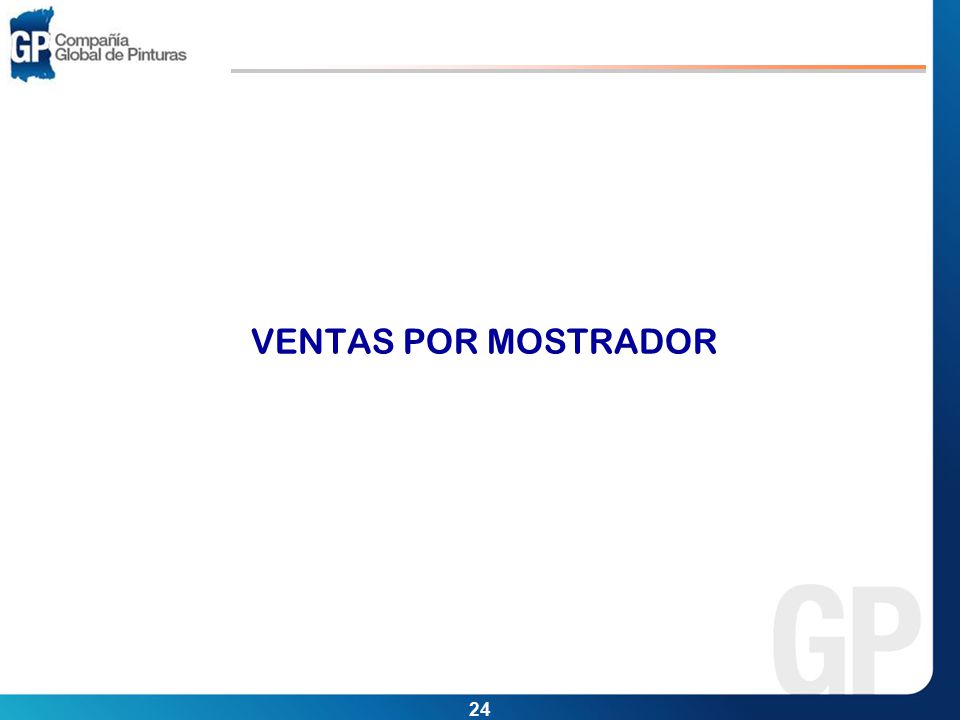 GP Compañía Global de Pinturas

VENTAS POR MOSTRADOR

GP

24